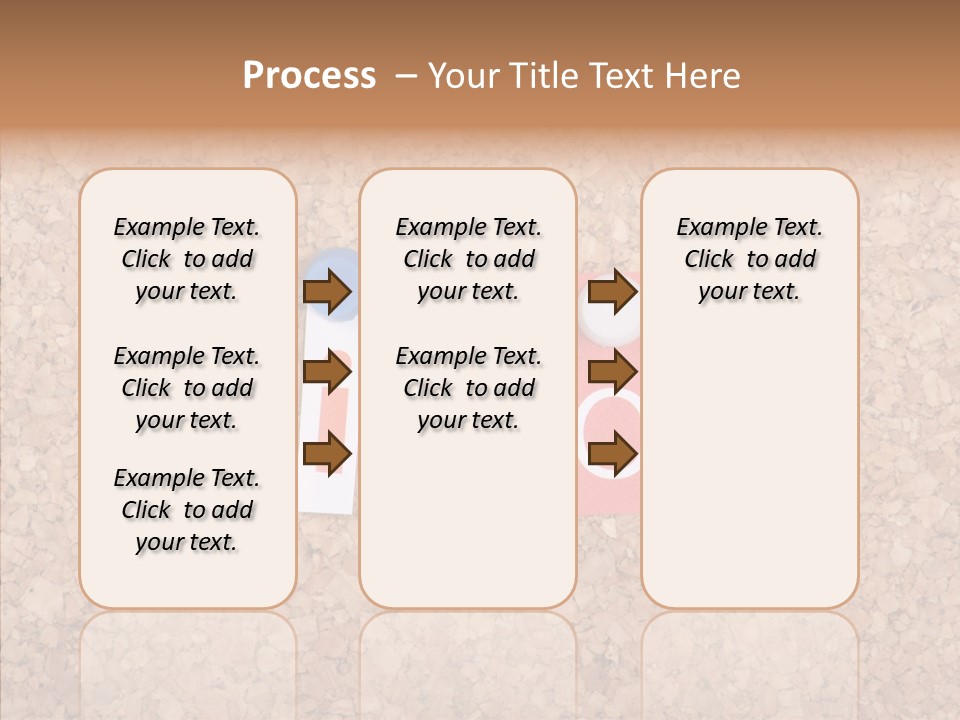 Process – Your Title Text Here

Example Text. Click to add your text.

Example Text. Click to add your text.

Example Text. Click to add your text.

Example Text. Click to add your text.

Example Text. Click to add your text.

Example Text. Click to add your text.